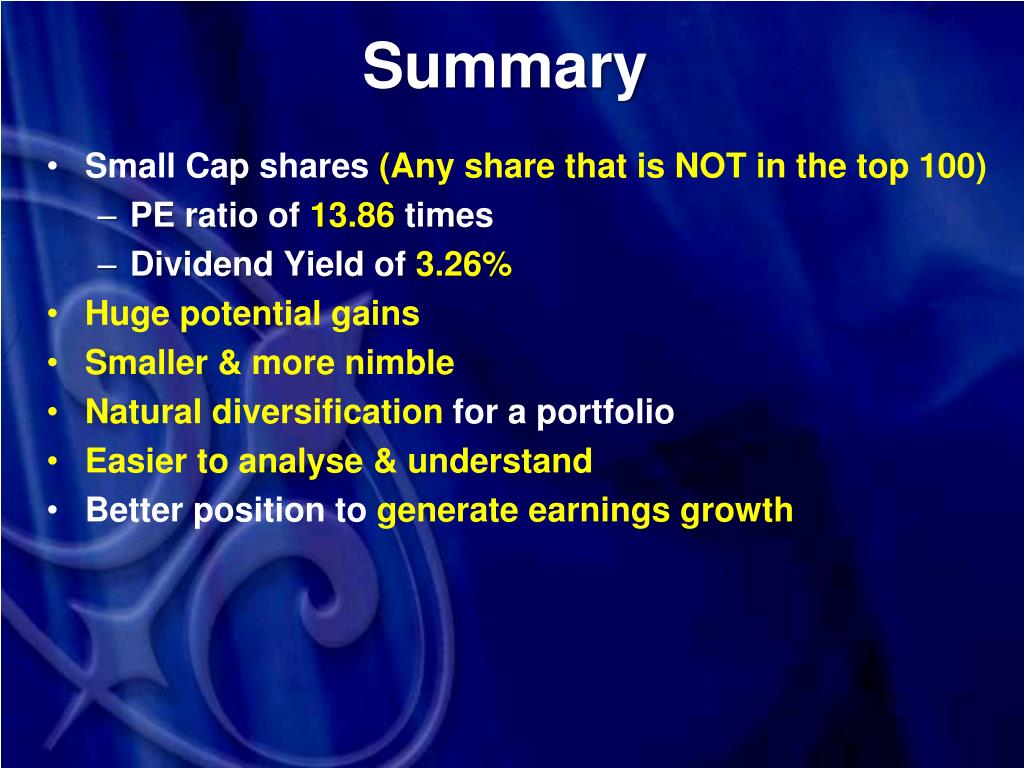 Summary

• Small Cap shares (Any share that is NOT in the top 100)
  – PE ratio of 13.86 times
  – Dividend Yield of 3.26%
• Huge potential gains
• Smaller & more nimble
• Natural diversification for a portfolio
• Easier to analyse & understand
• Better position to generate earnings growth